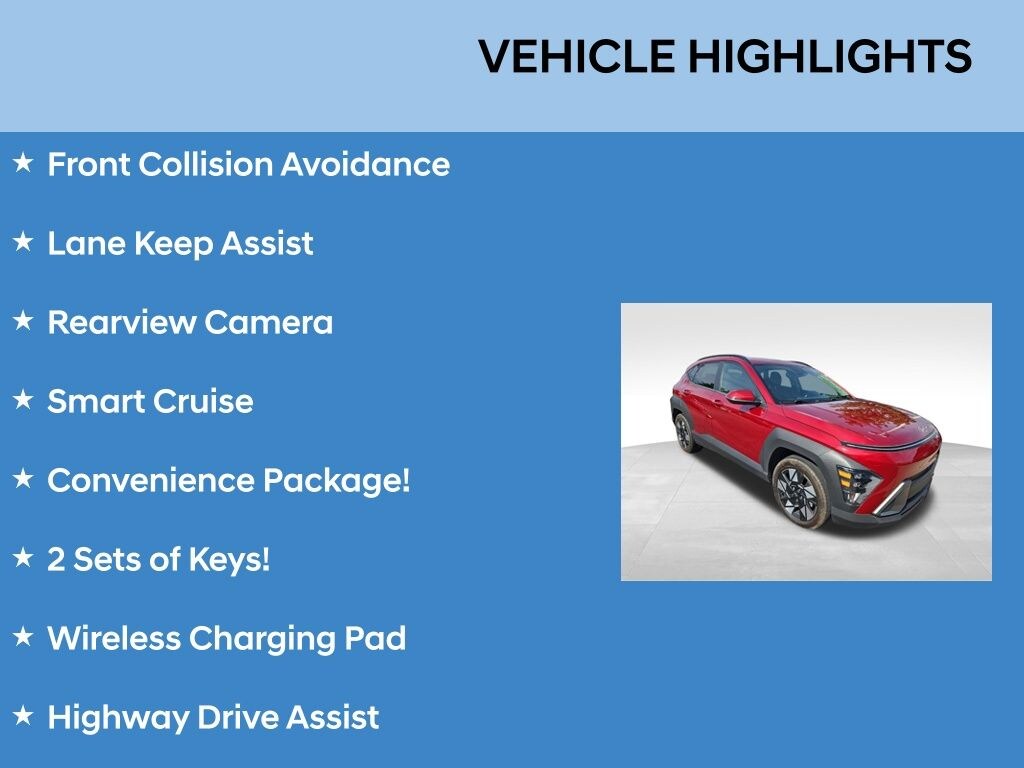 VEHICLE HIGHLIGHTS

★ Front Collision Avoidance

★ Lane Keep Assist

★ Rearview Camera

★ Smart Cruise

★ Convenience Package!

★ 2 Sets of Keys!

★ Wireless Charging Pad

★ Highway Drive Assist